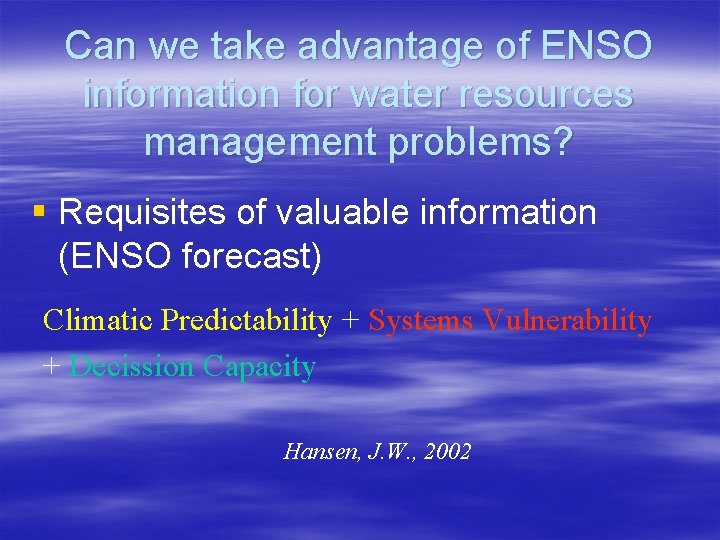 Can we take advantage of ENSO information for water resources management problems?

▪ Requisites of valuable information (ENSO forecast)

Climatic Predictability + Systems Vulnerability + Decission Capacity

Hansen, J.W., 2002